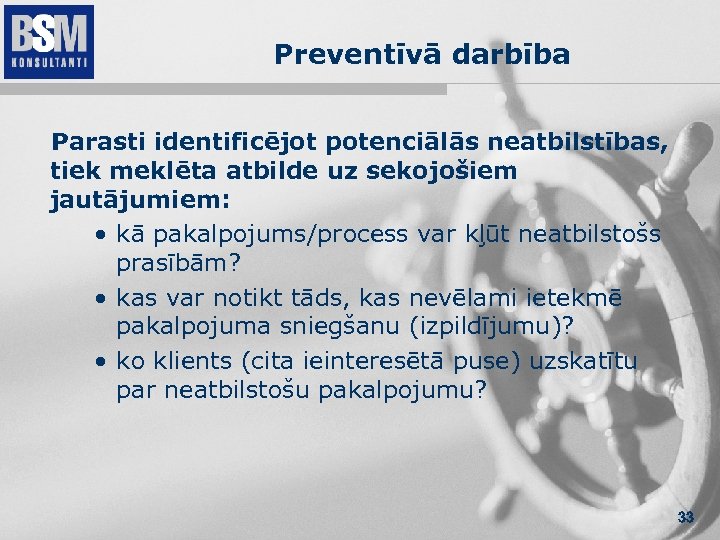 BSM
KONSULTANTI

Preventīvā darbība

Parasti identificējot potenciālās neatbilstības, tiek meklēta atbilde uz sekojošiem jautājumiem:

• kā pakalpojums/process var kļūt neatbilstošs prasībām?
• kas var notikt tāds, kas nevēlami ietekmē pakalpojuma sniegšanu (izpildījumu)?
• ko klients (cita ieinteresētā puse) uzskatītu par neatbilstošu pakalpojumu?

33